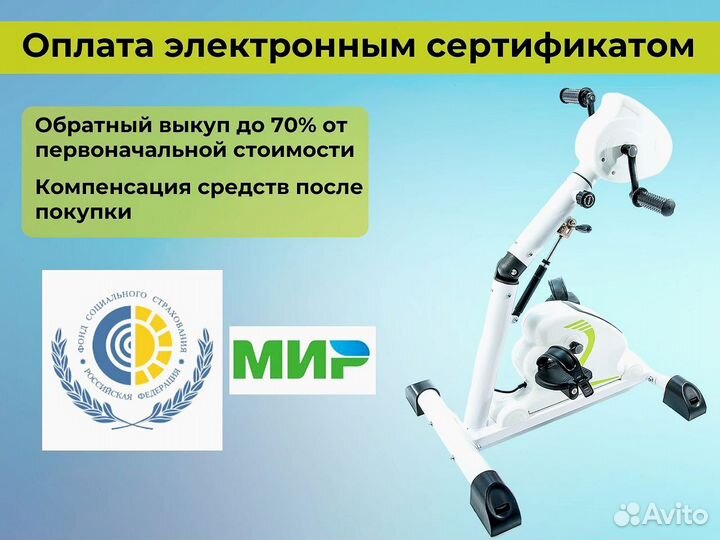 Оплата электронным сертификатом

Обратный выкуп до 70% от первоначальной стоимости

Компенсация средств после покупки

ФОНД СОЦИАЛЬНОГО СТРАХОВАНИЯ РОССИЙСКАЯ ФЕДЕРАЦИЯ

МИР

Avito